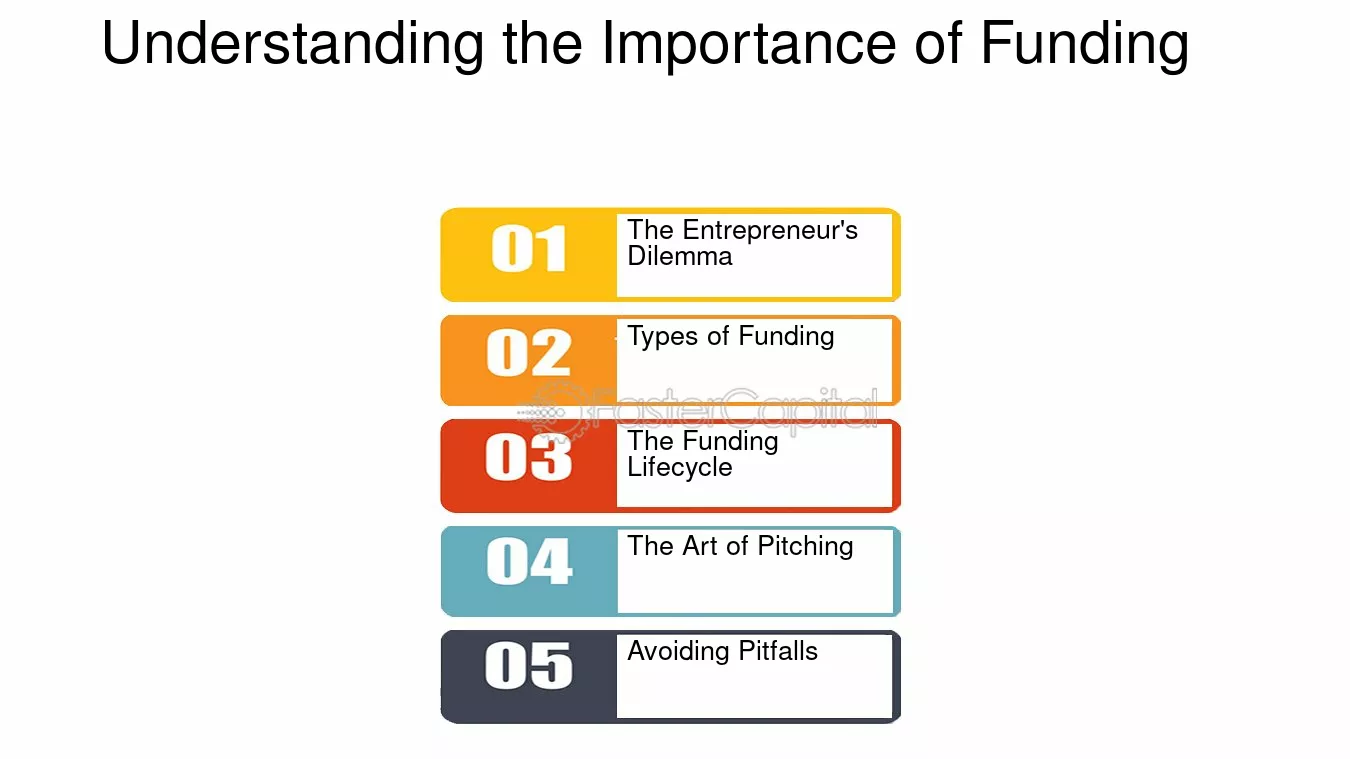 Understanding the Importance of Funding

01 The Entrepreneur's Dilemma

02 Types of Funding

FasterCapital

03 The Funding Lifecycle

04 The Art of Pitching

05 Avoiding Pitfalls